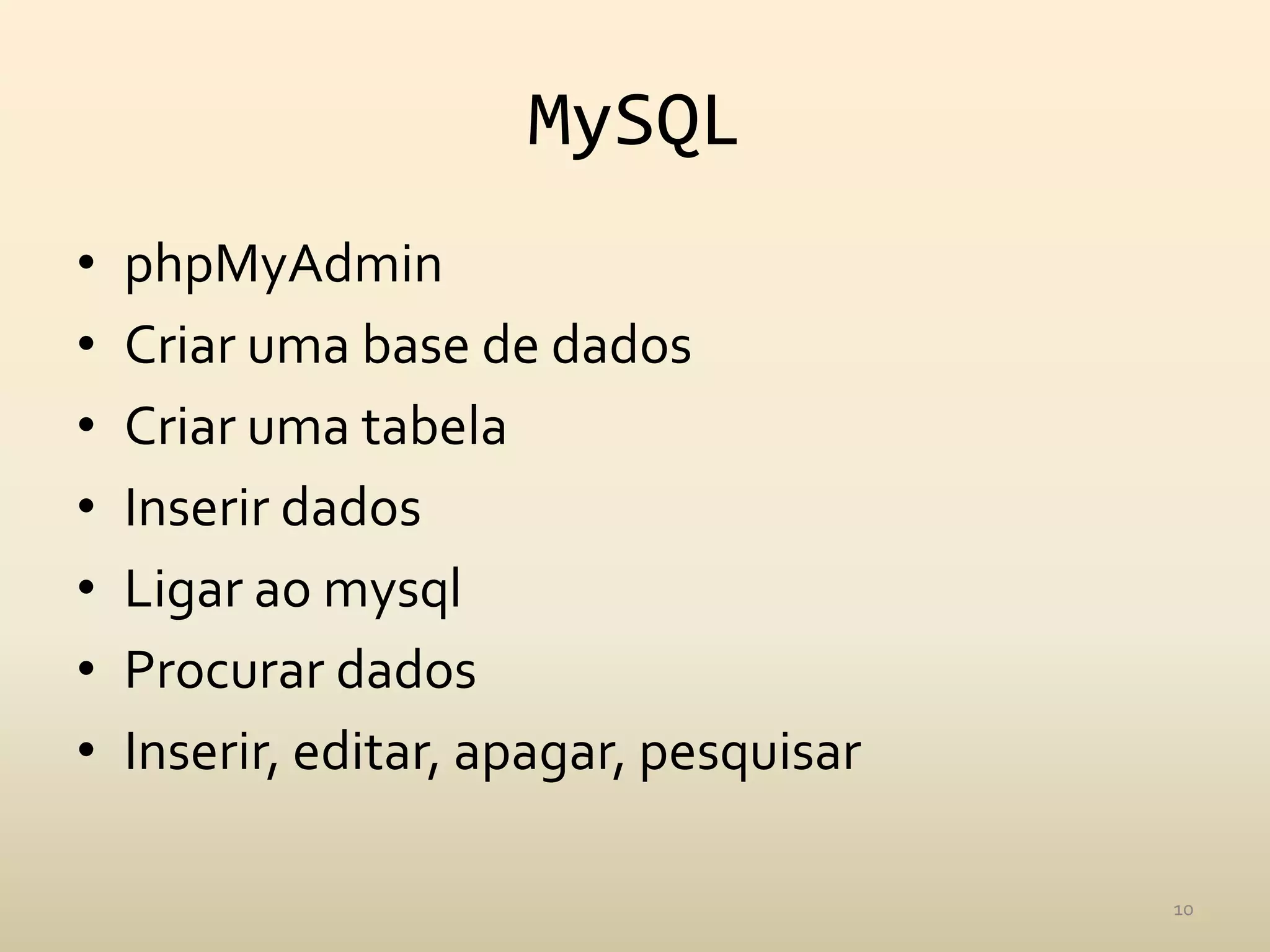 MySQL

• phpMyAdmin
• Criar uma base de dados
• Criar uma tabela
• Inserir dados
• Ligar ao mysql
• Procurar dados
• Inserir, editar, apagar, pesquisar

10